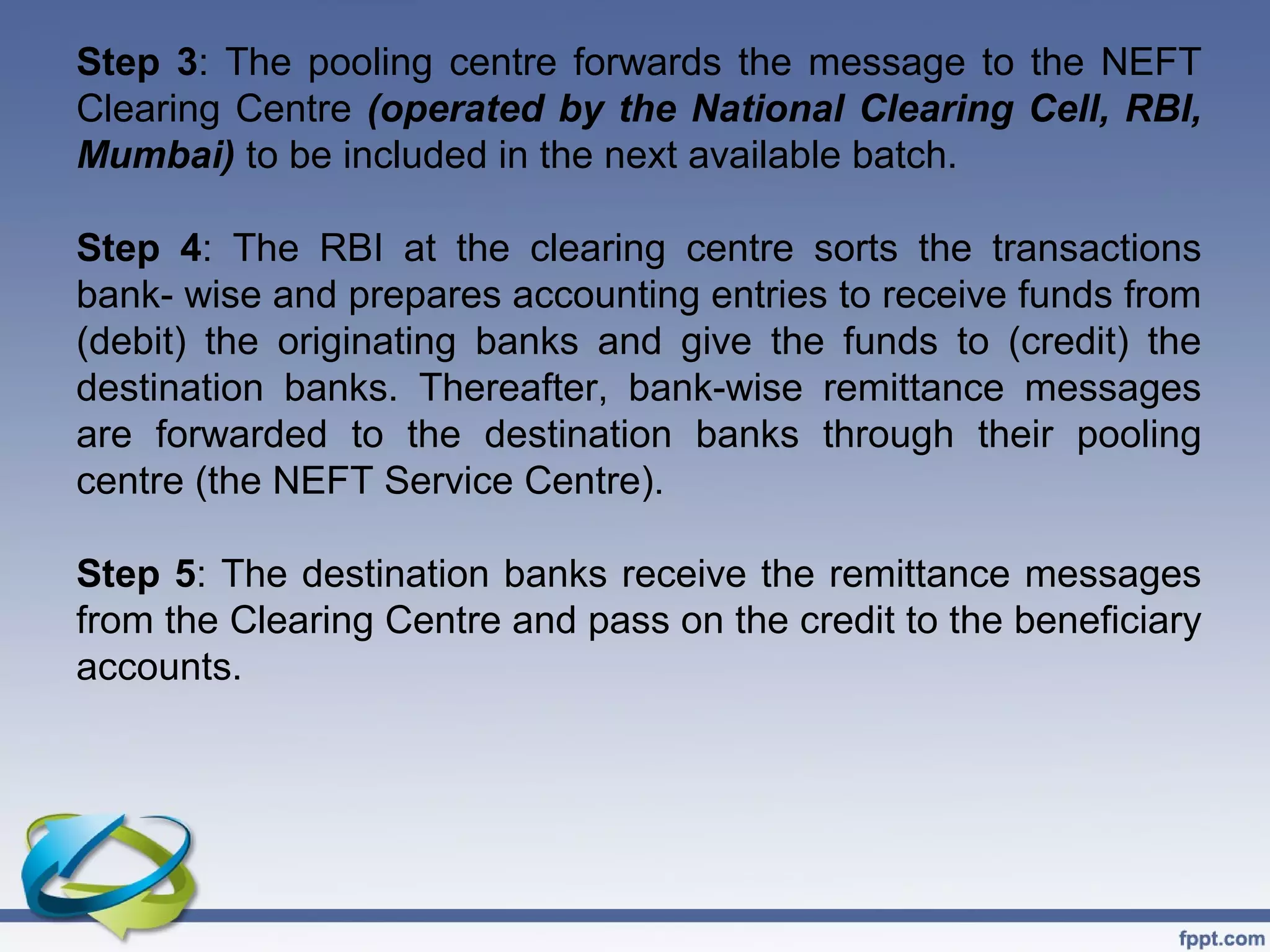 Step 3: The pooling centre forwards the message to the NEFT Clearing Centre (operated by the National Clearing Cell, RBI, Mumbai) to be included in the next available batch.

Step 4: The RBI at the clearing centre sorts the transactions bank- wise and prepares accounting entries to receive funds from (debit) the originating banks and give the funds to (credit) the destination banks. Thereafter, bank-wise remittance messages are forwarded to the destination banks through their pooling centre (the NEFT Service Centre).

Step 5: The destination banks receive the remittance messages from the Clearing Centre and pass on the credit to the beneficiary accounts.

fppt.com